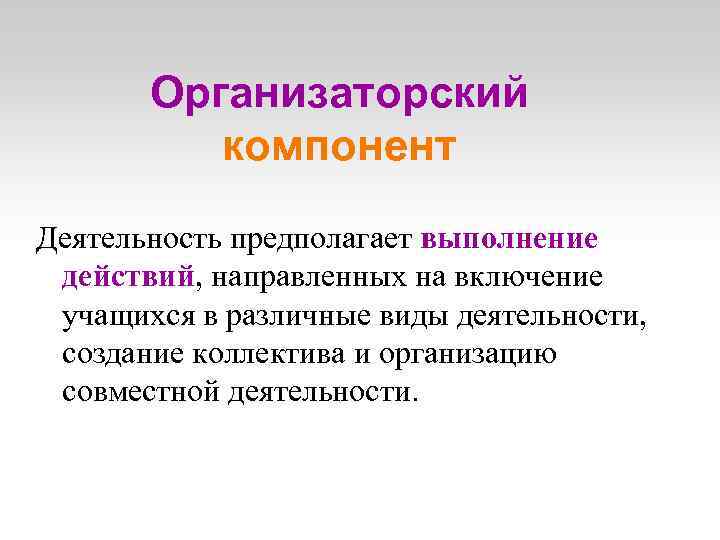 Организаторский компонент

Деятельность предполагает выполнение действий, направленных на включение учащихся в различные виды деятельности, создание коллектива и организацию совместной деятельности.